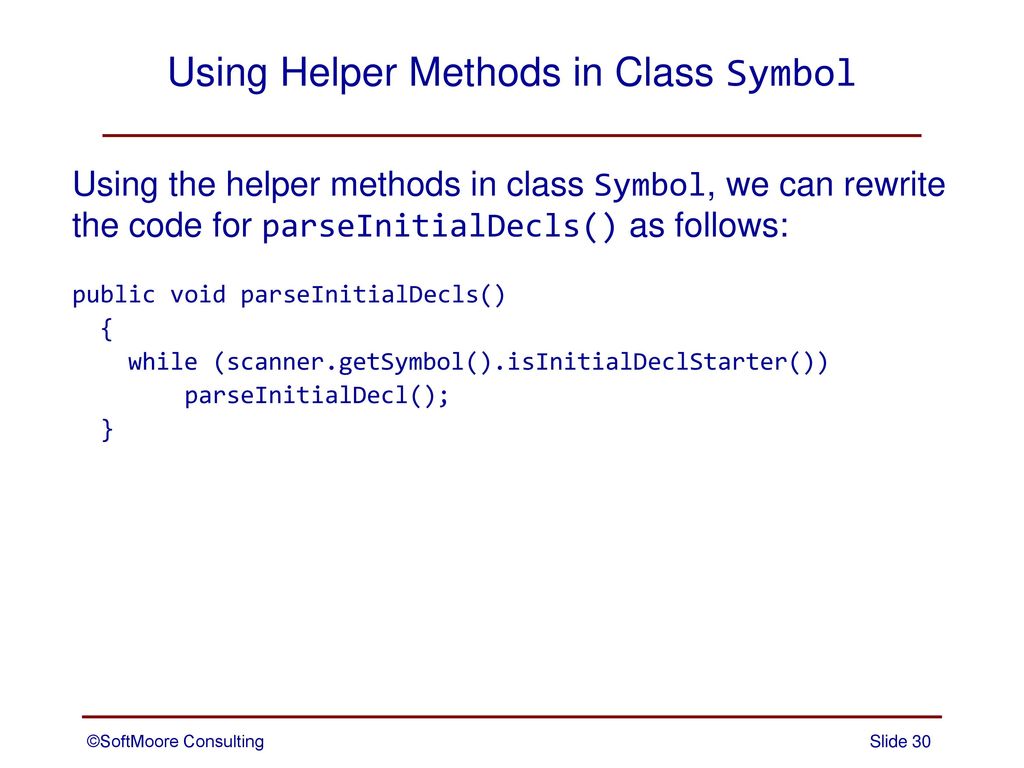 Using Helper Methods in Class Symbol

Using the helper methods in class Symbol, we can rewrite the code for parseInitialDecls() as follows:

public void parseInitialDecls()
  {
    while (scanner.getSymbol().isInitialDeclStarter())
        parseInitialDecl();
  }

©SoftMoore Consulting

Slide 30